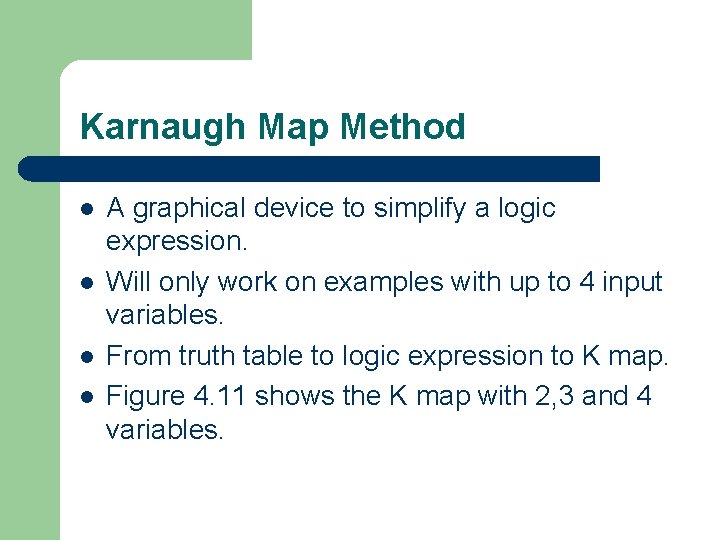 Karnaugh Map Method

- A graphical device to simplify a logic expression.
- Will only work on examples with up to 4 input variables.
- From truth table to logic expression to K map.
- Figure 4.11 shows the K map with 2,3 and 4 variables.